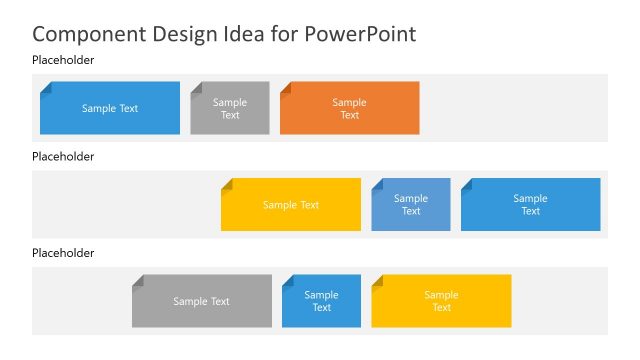 Component Design Idea for PowerPoint

Placeholder

Sample Text

Sample Text

Sample Text

Placeholder

Sample Text

Sample Text

Sample Text

Placeholder

Sample Text

Sample Text

Sample Text